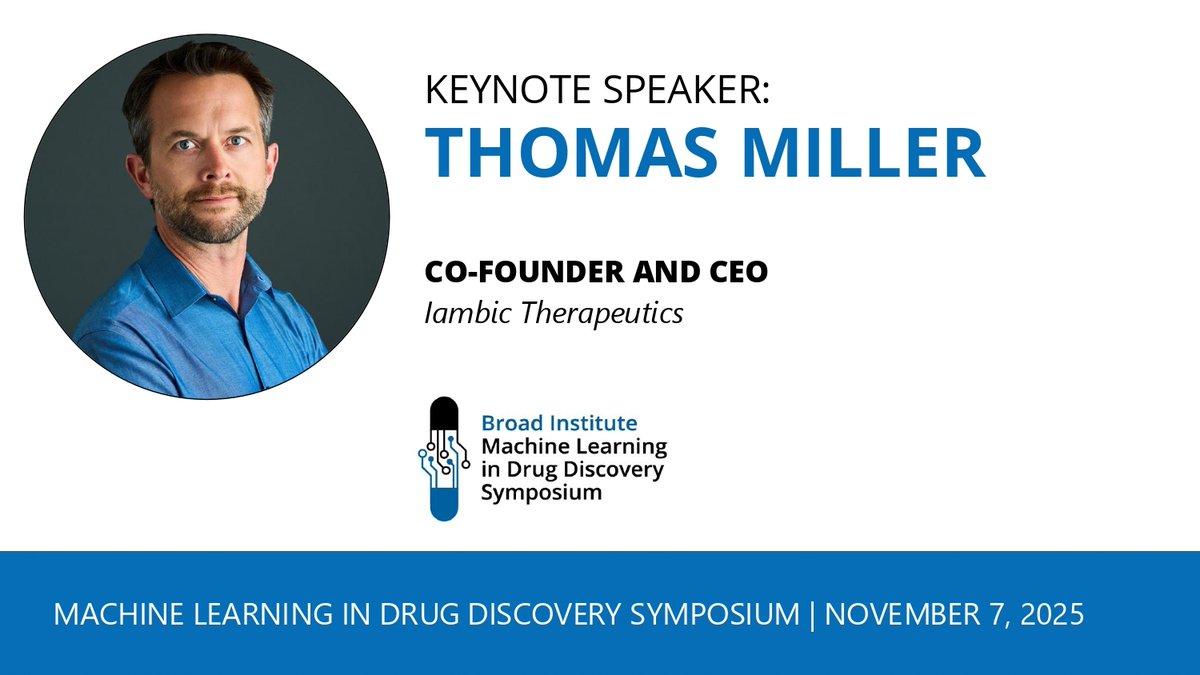 KEYNOTE SPEAKER:
THOMAS MILLER

CO-FOUNDER AND CEO
Iambic Therapeutics

Broad Institute
Machine Learning in Drug Discovery Symposium

MACHINE LEARNING IN DRUG DISCOVERY SYMPOSIUM | NOVEMBER 7, 2025